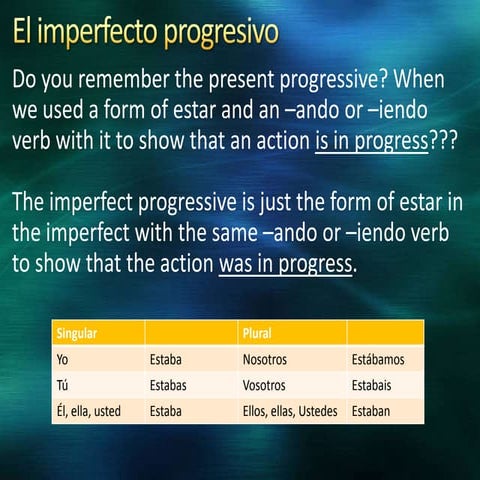 El imperfecto progresivo

Do you remember the present progressive? When we used a form of estar and an –ando or –iendo verb with it to show that an action is in progress???

The imperfect progressive is just the form of estar in the imperfect with the same –ando or –iendo verb to show that the action was in progress.

| Singular | | Plural | |
|---|---|---|---|
| Yo | Estaba | Nosotros | Estábamos |
| Tú | Estabas | Vosotros | Estabais |
| Él, ella, usted | Estaba | Ellos, ellas, Ustedes | Estaban |